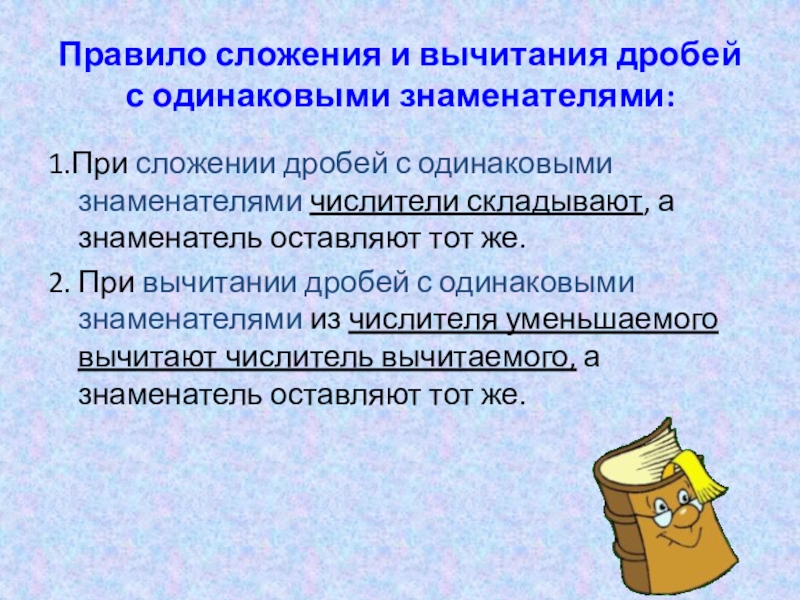 Правило сложения и вычитания дробей с одинаковыми знаменателями:

1.При сложении дробей с одинаковыми знаменателями числители складывают, а знаменатель оставляют тот же.

2. При вычитании дробей с одинаковыми знаменателями из числителя уменьшаемого вычитают числитель вычитаемого, а знаменатель оставляют тот же.